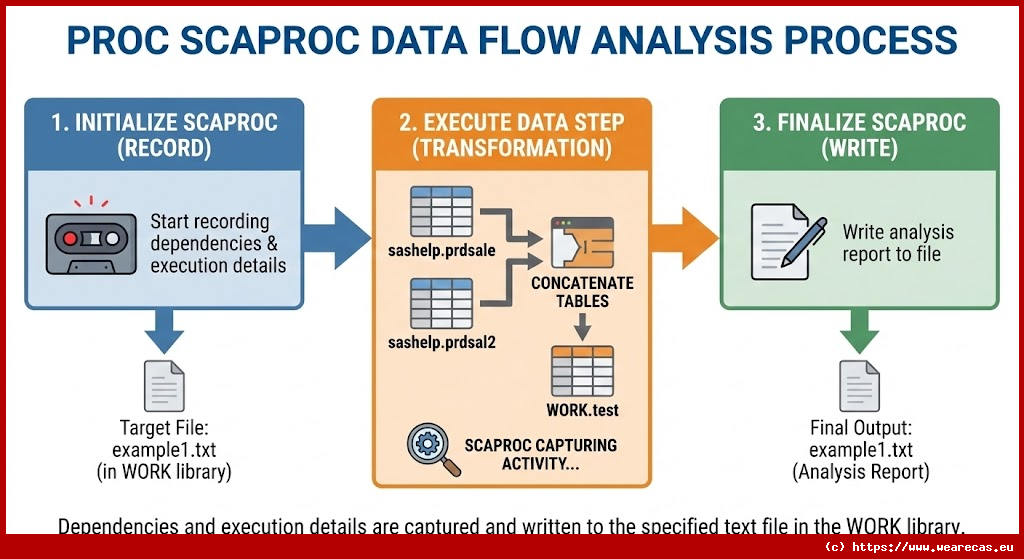 PROC SCAPROC DATA FLOW ANALYSIS PROCESS

1. INITIALIZE SCAPROC (RECORD)

Start recording dependencies & execution details

Target File: example1.txt (in WORK library)

2. EXECUTE DATA STEP (TRANSFORMATION)

sashelp.prdsale

sashelp.prdsal2

CONCATENATE TABLES

WORK.test

SCAPROC CAPTURING ACTIVITY...

3. FINALIZE SCAPROC (WRITE)

Write analysis report to file

Final Output: example1.txt (Analysis Report)

Dependencies and execution details are captured and written to the specified text file in the WORK library.

(c) https://www.wearecas.eu